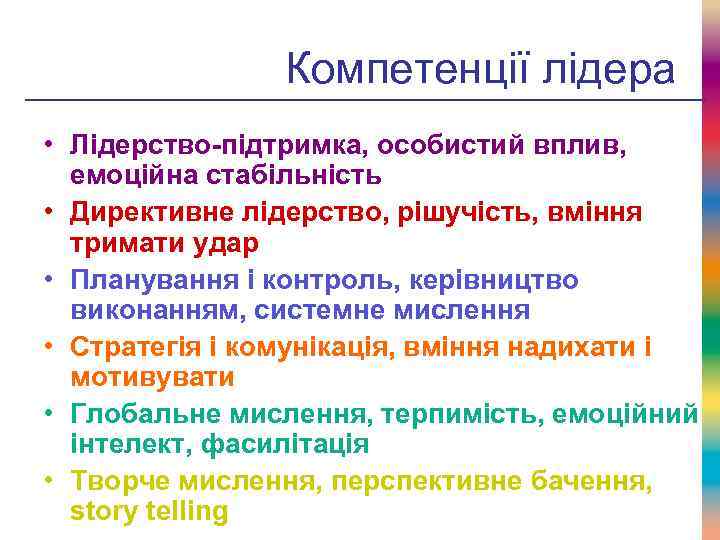 Компетенції лідера

• Лідерство-підтримка, особистий вплив, емоційна стабільність
• Директивне лідерство, рішучість, вміння тримати удар
• Планування і контроль, керівництво виконанням, системне мислення
• Стратегія і комунікація, вміння надихати і мотивувати
• Глобальне мислення, терпимість, емоційний інтелект, фасилітація
• Творче мислення, перспективне бачення, story telling